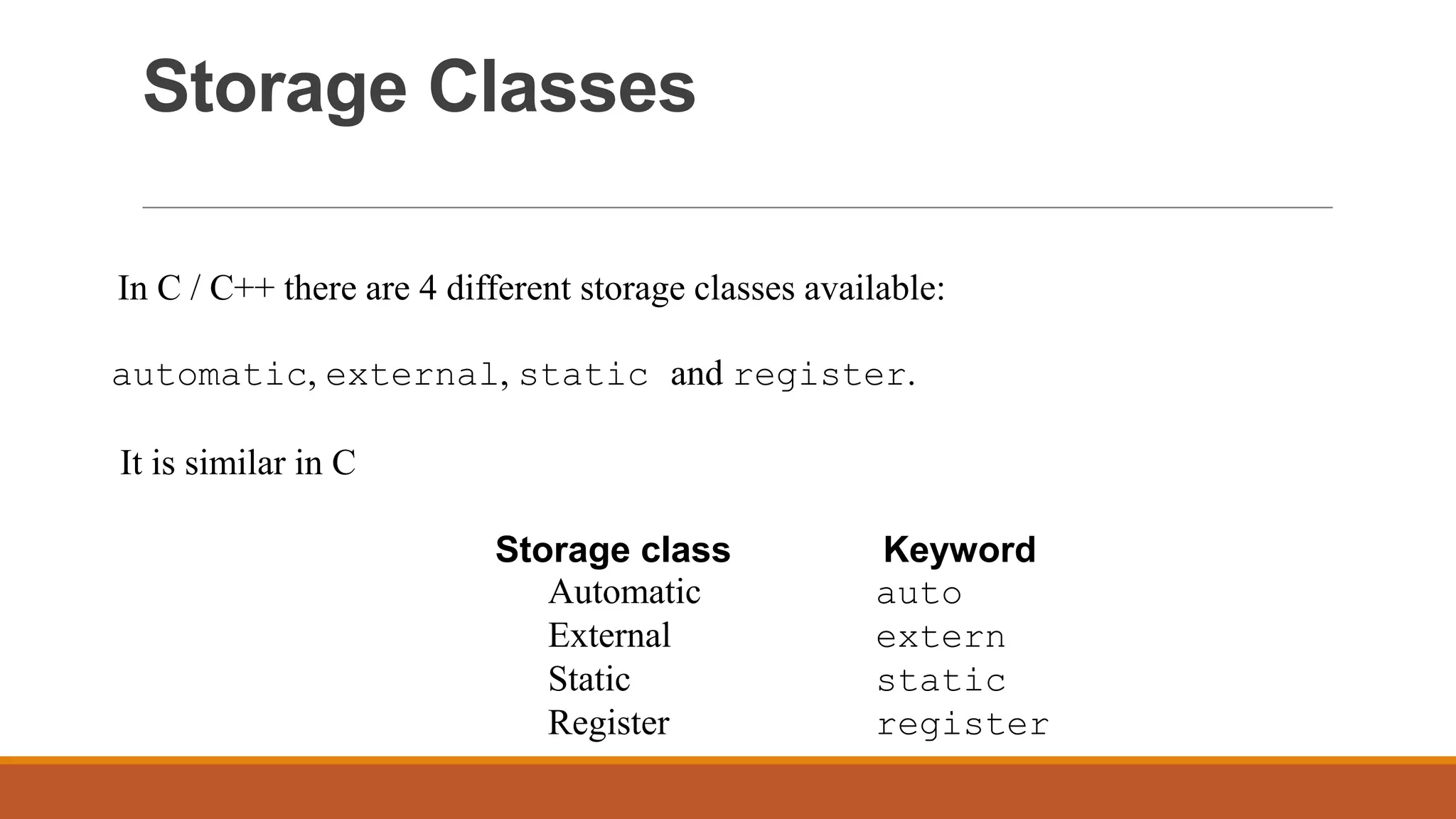 Storage Classes

In C / C++ there are 4 different storage classes available:

automatic, external, static and register.

It is similar in C

| Storage class | Keyword |
|---|---|
| Automatic | auto |
| External | extern |
| Static | static |
| Register | register |